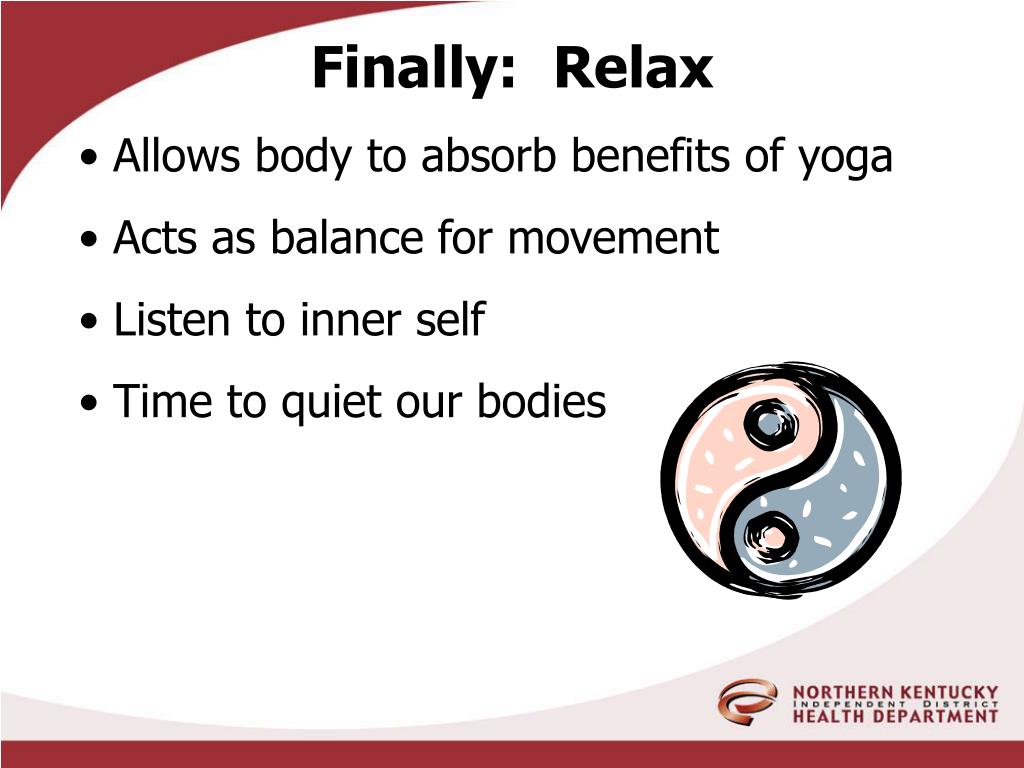 Finally: Relax

• Allows body to absorb benefits of yoga
• Acts as balance for movement
• Listen to inner self
• Time to quiet our bodies

NORTHERN KENTUCKY
INDEPENDENT DISTRICT
HEALTH DEPARTMENT